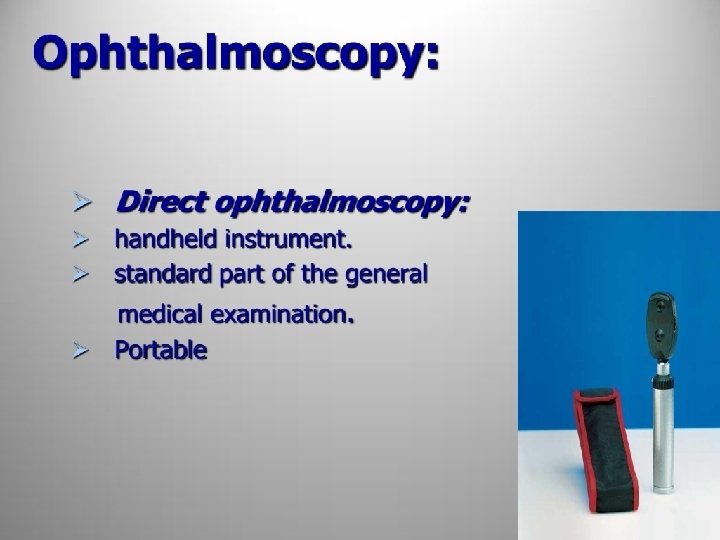 Ophthalmoscopy:

➢ Direct ophthalmoscopy:
➢ handheld instrument.
➢ standard part of the general medical examination.
➢ Portable